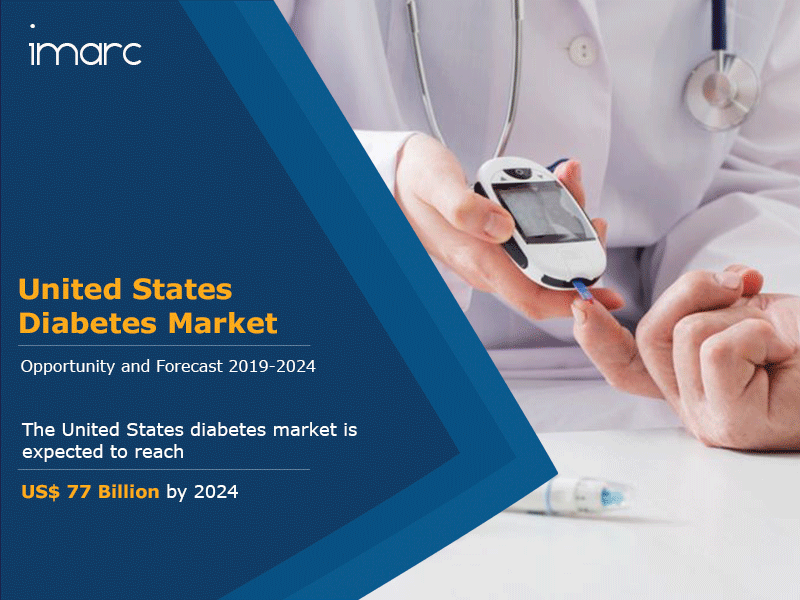 imarc

United States Diabetes Market

Opportunity and Forecast 2019-2024

The United States diabetes market is expected to reach

US$ 77 Billion by 2024